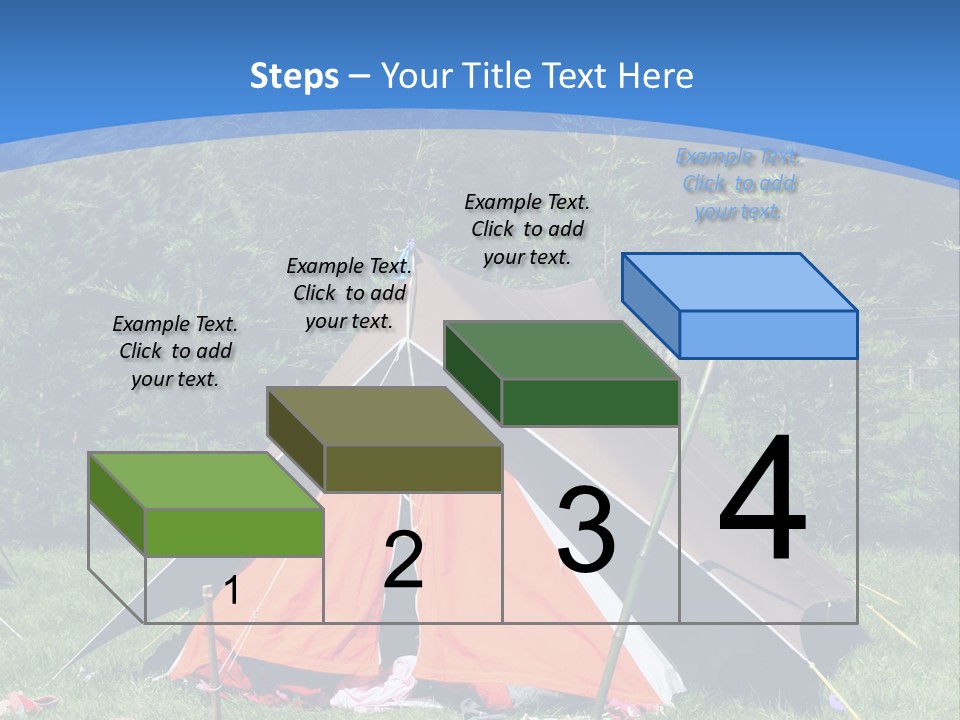 Steps – Your Title Text Here

Example Text. Click to add your text.

Example Text. Click to add your text.

Example Text. Click to add your text.

Example Text. Click to add your text.

1

2

3

4